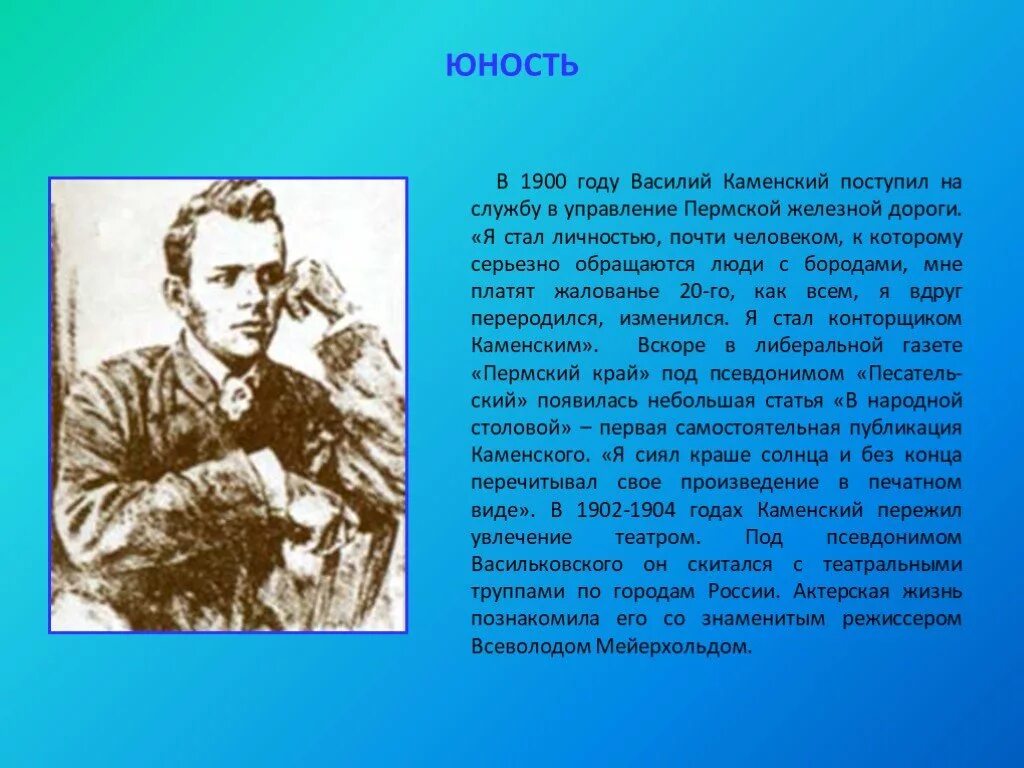 ЮНОСТЬ

В 1900 году Василий Каменский поступил на службу в управление Пермской железной дороги. «Я стал личностью, почти человеком, к которому серьезно обращаются люди с бородами, мне платят жалованье 20-го, как всем, я вдруг переродился, изменился. Я стал конторщиком Каменским». Вскоре в либеральной газете «Пермский край» под псевдонимом «Песательский» появилась небольшая статья «В народной столовой» – первая самостоятельная публикация Каменского. «Я сиял краше солнца и без конца перечитывал свое произведение в печатном виде». В 1902-1904 годах Каменский пережил увлечение театром. Под псевдонимом Васильковского он скитался с театральными труппами по городам России. Актерская жизнь познакомила его со знаменитым режиссером Всеволодом Мейерхольдом.